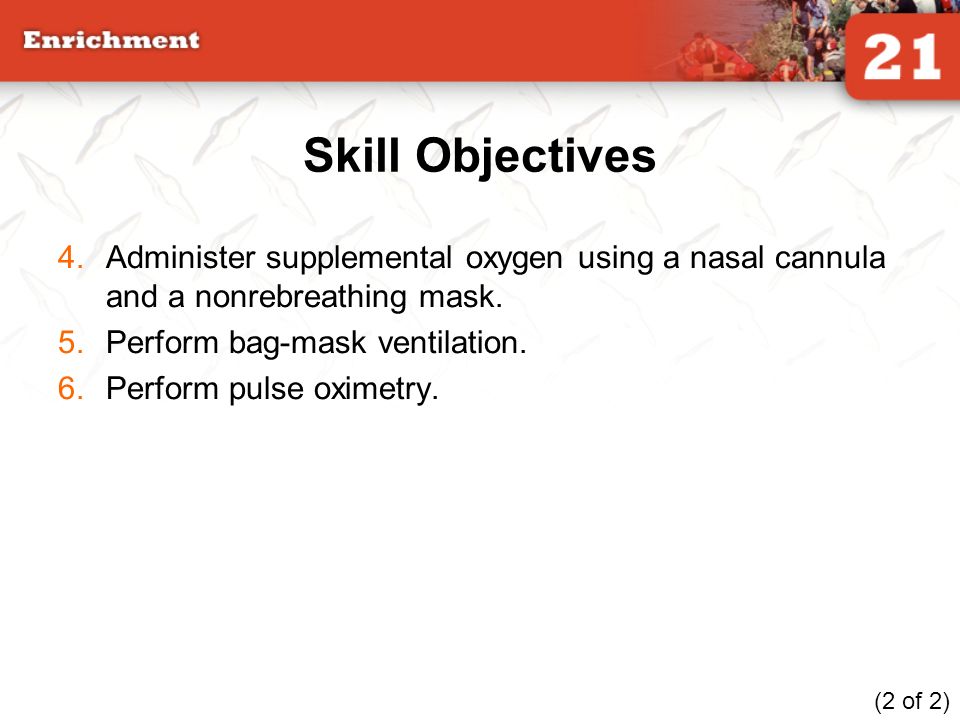 Enrichment

21

Skill Objectives

4. Administer supplemental oxygen using a nasal cannula and a nonrebreathing mask.
5. Perform bag-mask ventilation.
6. Perform pulse oximetry.

(2 of 2)